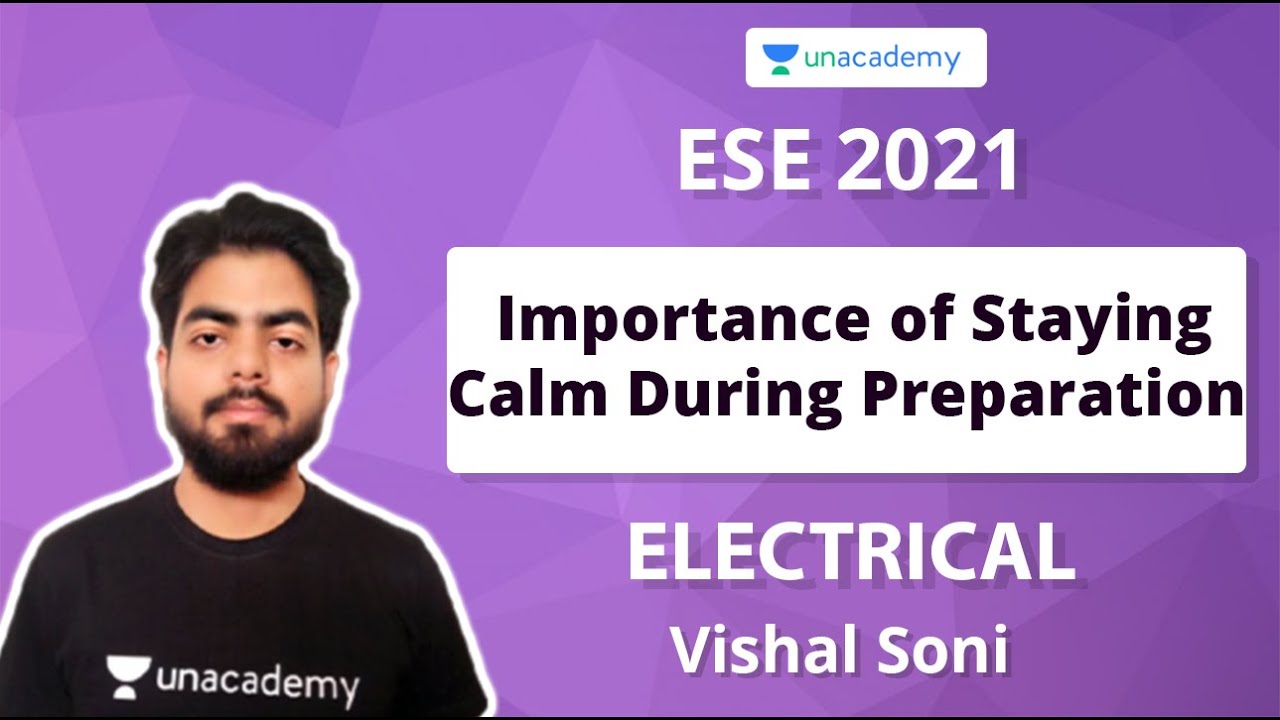 unacademy

ESE 2021

Importance of Staying Calm During Preparation

ELECTRICAL

Vishal Soni

unacademy